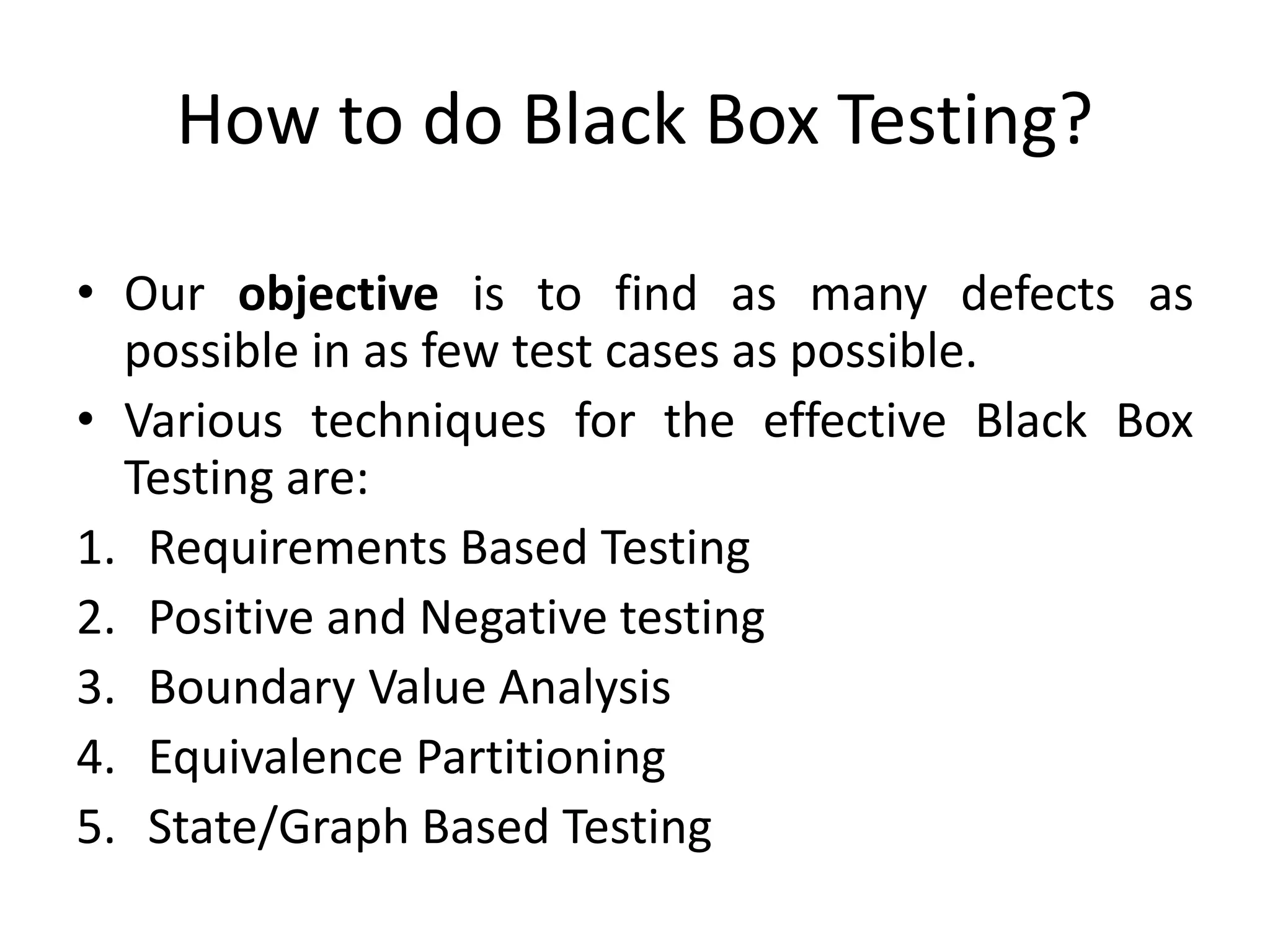 How to do Black Box Testing?

• Our objective is to find as many defects as possible in as few test cases as possible.
• Various techniques for the effective Black Box Testing are:
1. Requirements Based Testing
2. Positive and Negative testing
3. Boundary Value Analysis
4. Equivalence Partitioning
5. State/Graph Based Testing